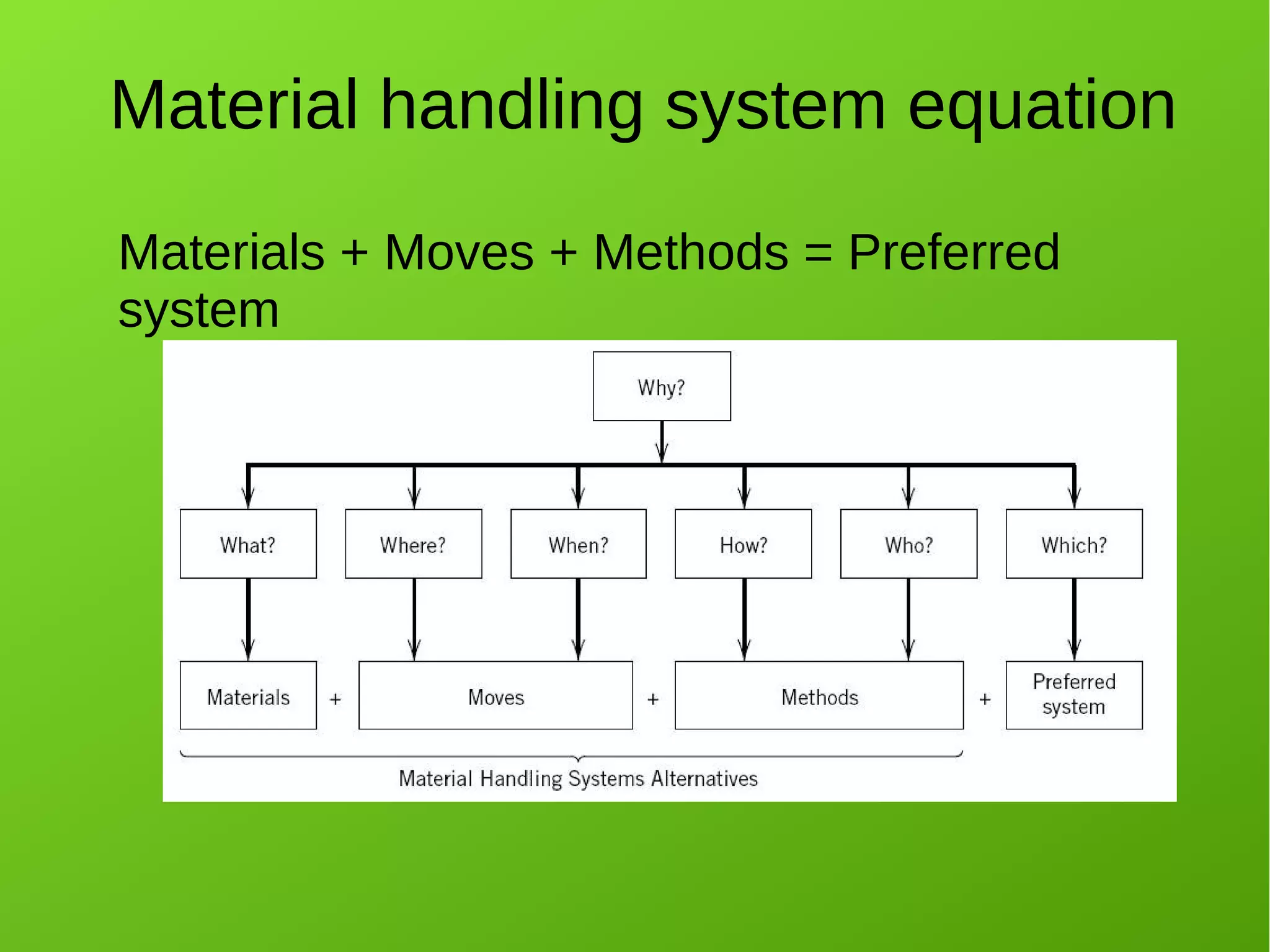 Material handling system equation

Materials + Moves + Methods = Preferred system

Why?

What?

Where?

When?

How?

Who?

Which?

Materials + Moves + Methods + Preferred system

Material Handling Systems Alternatives